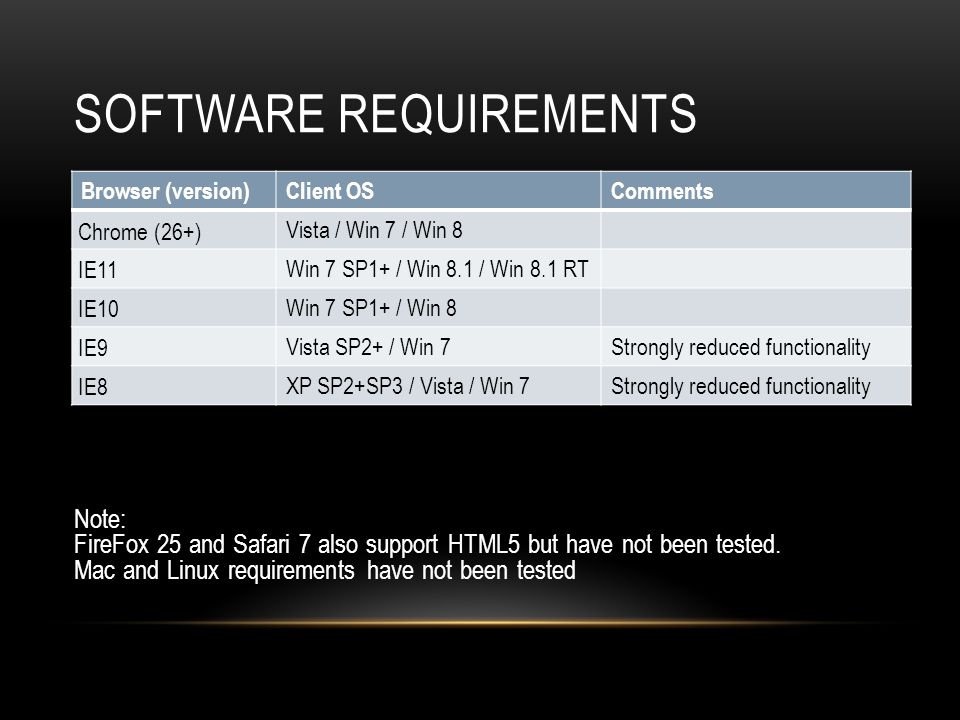 SOFTWARE REQUIREMENTS

| Browser (version) | Client OS | Comments |
|---|---|---|
| Chrome (26+) | Vista / Win 7 / Win 8 | |
| IE11 | Win 7 SP1+ / Win 8.1 / Win 8.1 RT | |
| IE10 | Win 7 SP1+ / Win 8 | |
| IE9 | Vista SP2+ / Win 7 | Strongly reduced functionality |
| IE8 | XP SP2+SP3 / Vista / Win 7 | Strongly reduced functionality |

Note:
FireFox 25 and Safari 7 also support HTML5 but have not been tested.
Mac and Linux requirements have not been tested